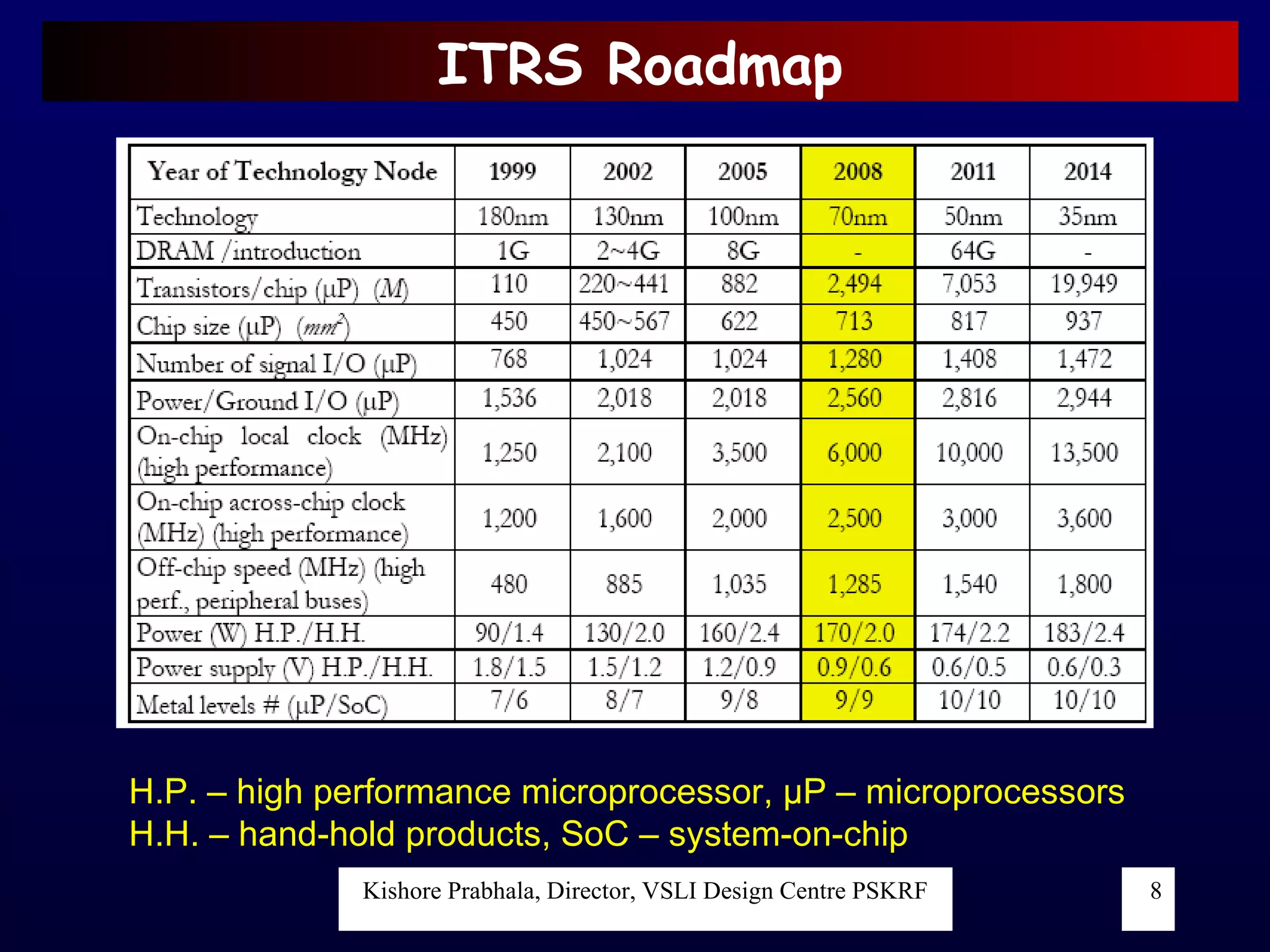 ITRS Roadmap

| Year of Technology Node | 1999 | 2002 | 2005 | 2008 | 2011 | 2014 |
|---|---|---|---|---|---|---|
| Technology | 180nm | 130nm | 100nm | 70nm | 50nm | 35nm |
| DRAM /introduction | 1G | 2~4G | 8G | - | 64G | - |
| Transistors/chip (µP) (M) | 110 | 220~441 | 882 | 2,494 | 7,053 | 19,949 |
| Chip size (µP) ($mm^2$) | 450 | 450~567 | 622 | 713 | 817 | 937 |
| Number of signal I/O (µP) | 768 | 1,024 | 1,024 | 1,280 | 1,408 | 1,472 |
| Power/Ground I/O (µP) | 1,536 | 2,018 | 2,018 | 2,560 | 2,816 | 2,944 |
| On-chip local clock (MHz) (high performance) | 1,250 | 2,100 | 3,500 | 6,000 | 10,000 | 13,500 |
| On-chip across-chip clock (MHz) (high performance) | 1,200 | 1,600 | 2,000 | 2,500 | 3,000 | 3,600 |
| Off-chip speed (MHz) (high perf., peripheral buses) | 480 | 885 | 1,035 | 1,285 | 1,540 | 1,800 |
| Power (W) H.P./H.H. | 90/1.4 | 130/2.0 | 160/2.4 | 170/2.0 | 174/2.2 | 183/2.4 |
| Power supply (V) H.P./H.H. | 1.8/1.5 | 1.5/1.2 | 1.2/0.9 | 0.9/0.6 | 0.6/0.5 | 0.6/0.3 |
| Metal levels # (µP/SoC) | 7/6 | 8/7 | 9/8 | 9/9 | 10/10 | 10/10 |

H.P. – high performance microprocessor, µP – microprocessors
H.H. – hand-hold products, SoC – system-on-chip

Kishore Prabhala, Director, VSLI Design Centre PSKRF

8